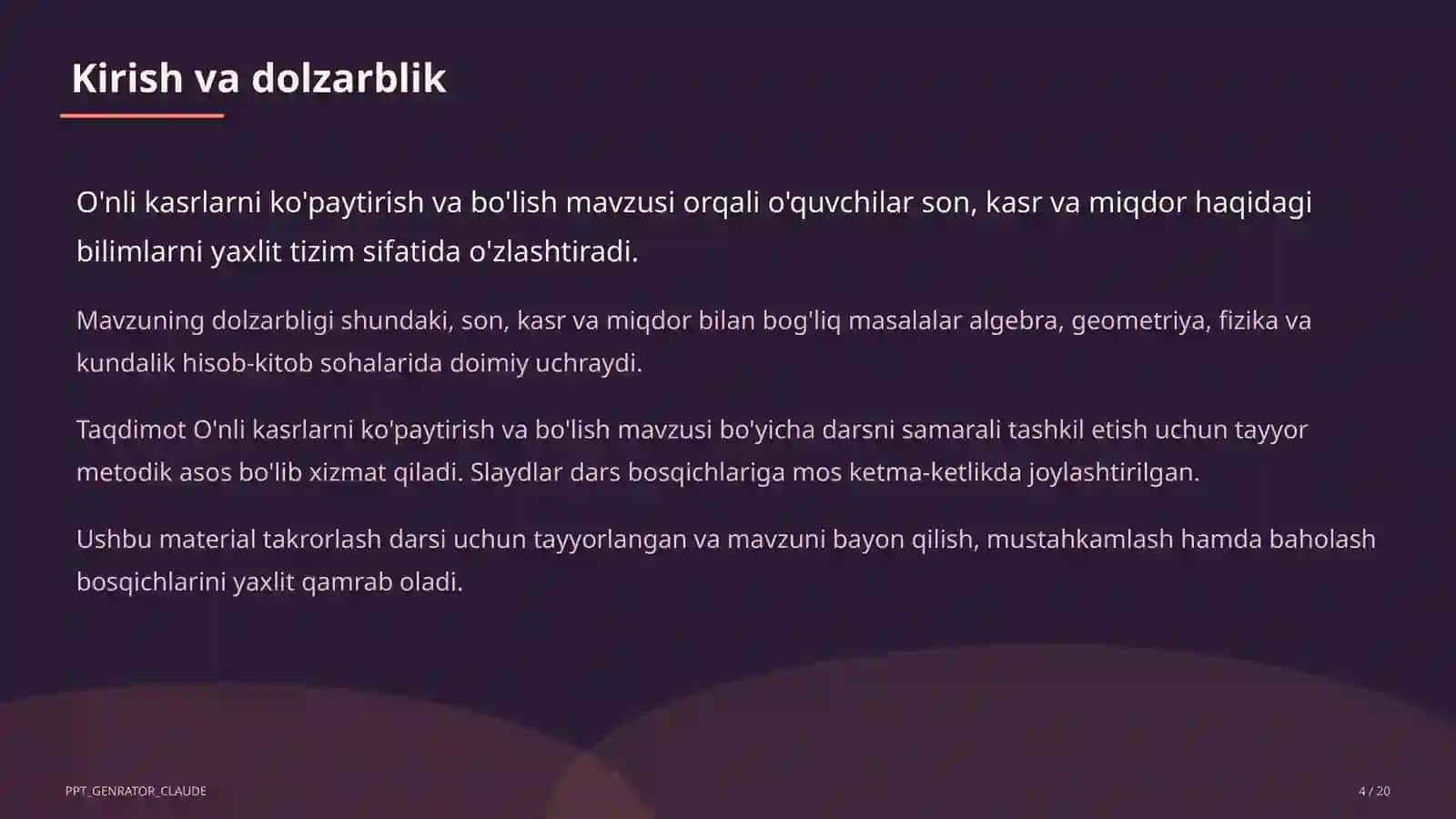 Kirish va dolzarblik

O'nli kasrlarni ko'paytirish va bo'lish mavzusi orqali o'quvchilar son, kasr va miqdor haqidagi bilimlarni yaxlit tizim sifatida o'zlashtiradi.

Mavzuning dolzarbligi shundaki, son, kasr va miqdor bilan bog'liq masalalar algebra, geometriya, fizika va kundalik hisob-kitob sohalarida doimiy uchraydi.

Taqdimot O'nli kasrlarni ko'paytirish va bo'lish mavzusi bo'yicha darsni samarali tashkil etish uchun tayyor metodik asos bo'lib xizmat qiladi. Slaydlar dars bosqichlariga mos ketma-ketlikda joylashtirilgan.

Ushbu material takrorlash darsi uchun tayyorlangan va mavzuni bayon qilish, mustahkamlash hamda baholash bosqichlarini yaxlit qamrab oladi.

PPT_GENRATOR_CLAUDE

4 / 20